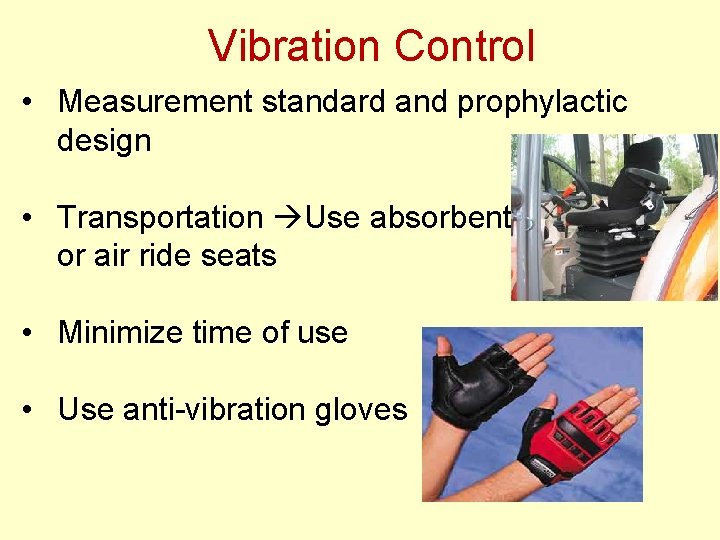 Vibration Control

• Measurement standard and prophylactic design

• Transportation →Use absorbent or air ride seats

• Minimize time of use

• Use anti-vibration gloves